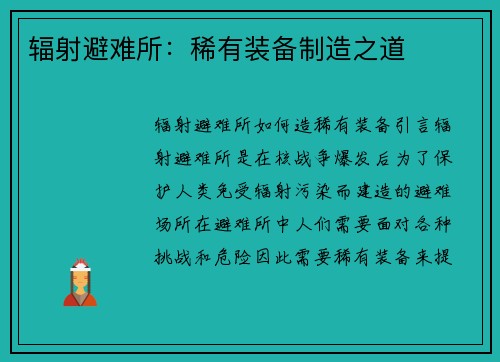 辐射避难所：稀有装备制造之道

辐射避难所如何造稀有装备引言辐射避难所是在核战争爆发后为了保护人类免受辐射污染而建造的避难场所在避难所中人们需要面对各种挑战和危险因此需要稀有装备来提